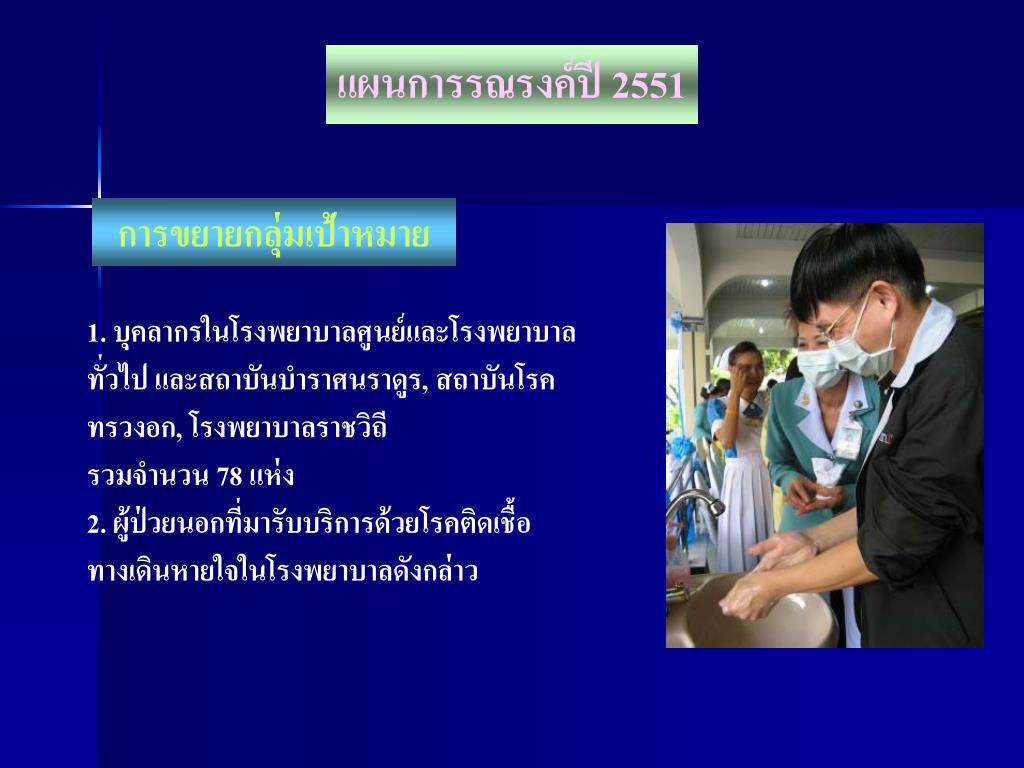 แผนการรณรงค์ปี 2551

การขยายกลุ่มเป้าหมาย

1. บุคลากรในโรงพยาบาลศูนย์และโรงพยาบาลทั่วไป และสถาบันบำราศนราดูร, สถาบันโรคทรวงอก, โรงพยาบาลราชวิถี
รวมจำนวน 78 แห่ง
2. ผู้ป่วยนอกที่มารับบริการด้วยโรคติดเชื้อทางเดินหายใจในโรงพยาบาลดังกล่าว